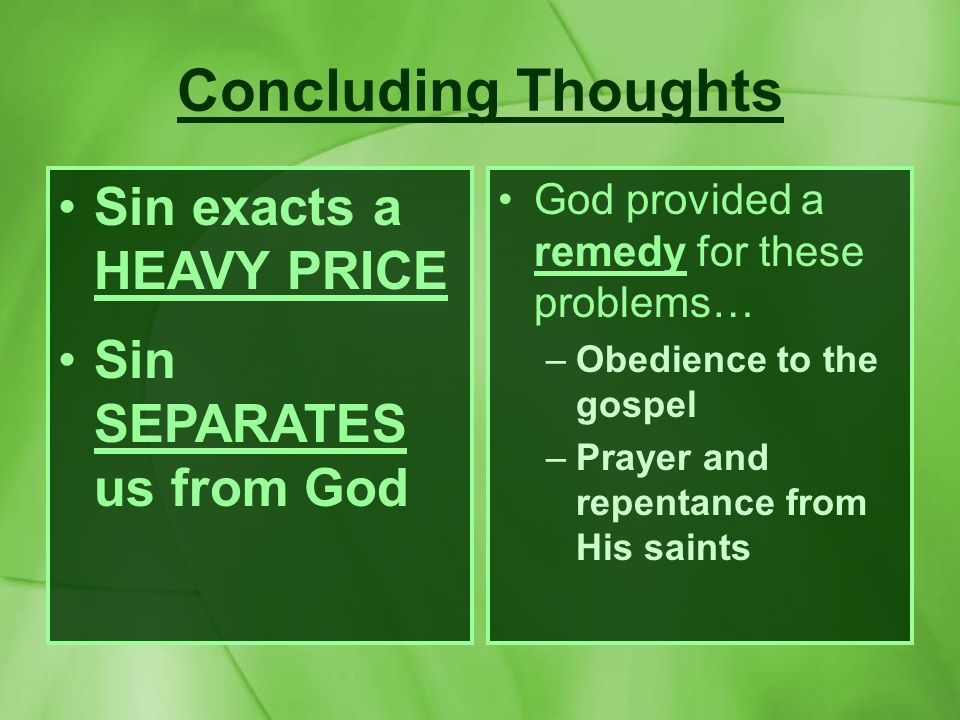 Concluding Thoughts

• Sin exacts a HEAVY PRICE
• Sin SEPARATES us from God

• God provided a remedy for these problems…
– Obedience to the gospel
– Prayer and repentance from His saints